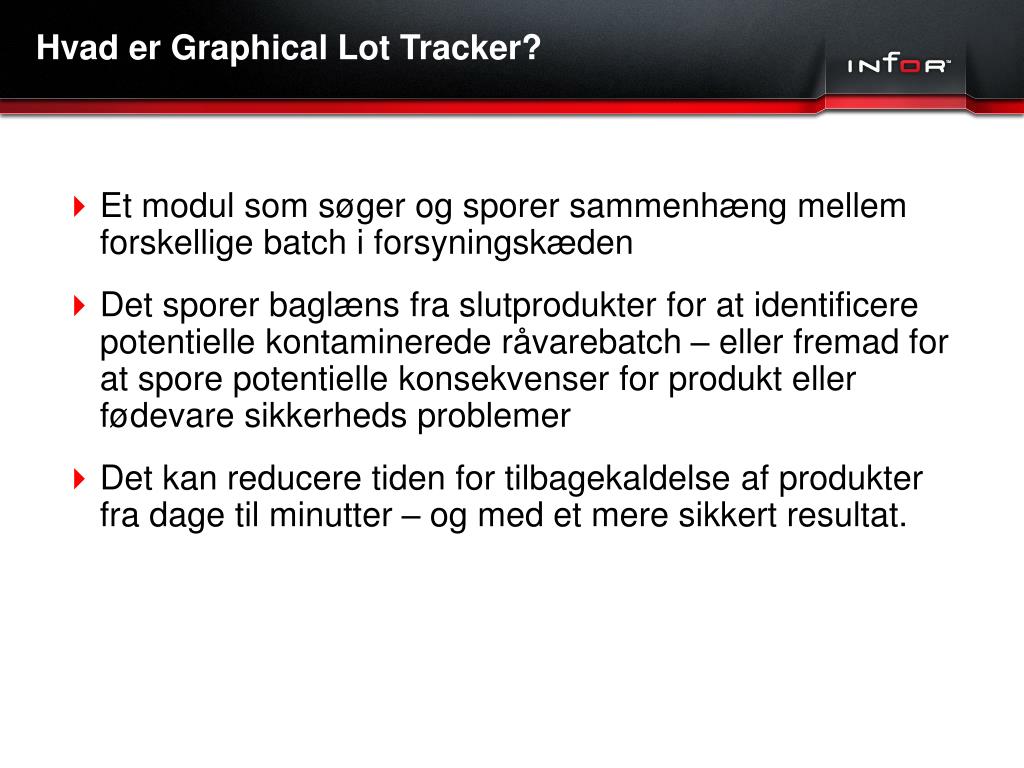 Hvad er Graphical Lot Tracker?

INFOR

Et modul som søger og sporer sammenhæng mellem forskellige batch i forsyningskæden

Det sporer baglæns fra slutprodukter for at identificere potentielle kontaminerede råvarebatch – eller fremad for at spore potentielle konsekvenser for produkt eller fødevare sikkerheds problemer

Det kan reducere tiden for tilbagekaldelse af produkter fra dage til minutter – og med et mere sikkert resultat.